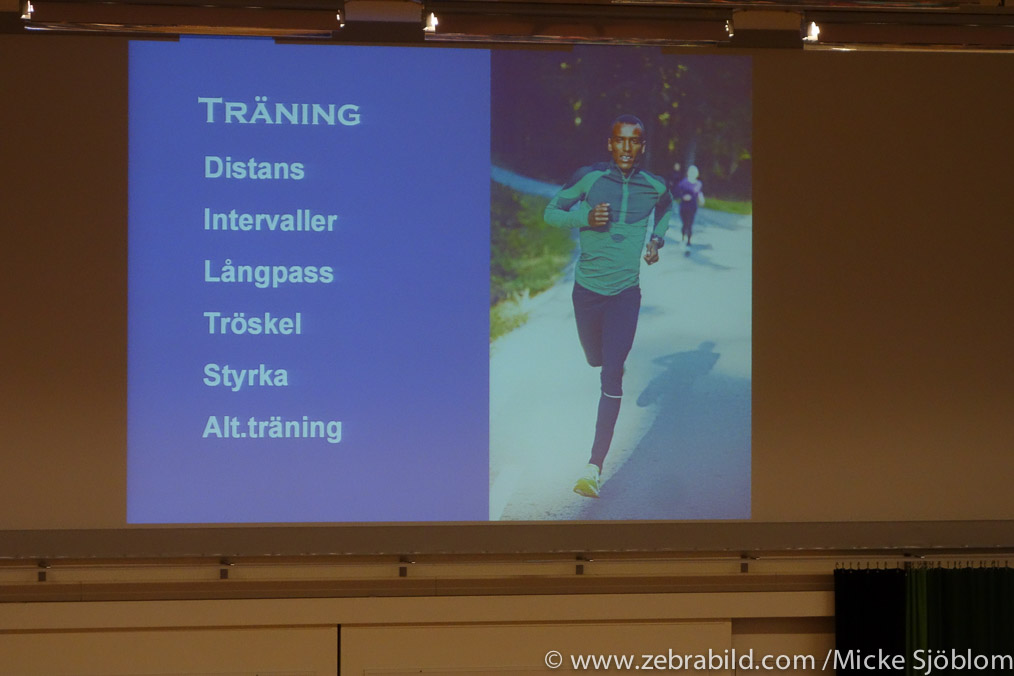 TRÄNING
Distans
Intervaller
Långpass
Tröskel
Styrka
Alt.träning

© www.zebrabild.com /Micke Sjöblom